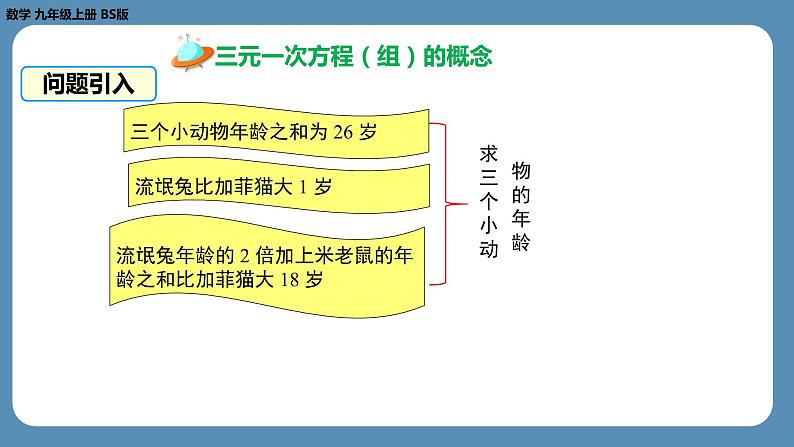 数学 九年级上册 BS版

三元一次方程（组）的概念

问题引入

三个小动物年龄之和为 26 岁

流氓兔比加菲猫大 1 岁

流氓兔年龄的 2 倍加上米老鼠的年龄之和比加菲猫大 18 岁

求三个小动物的年龄